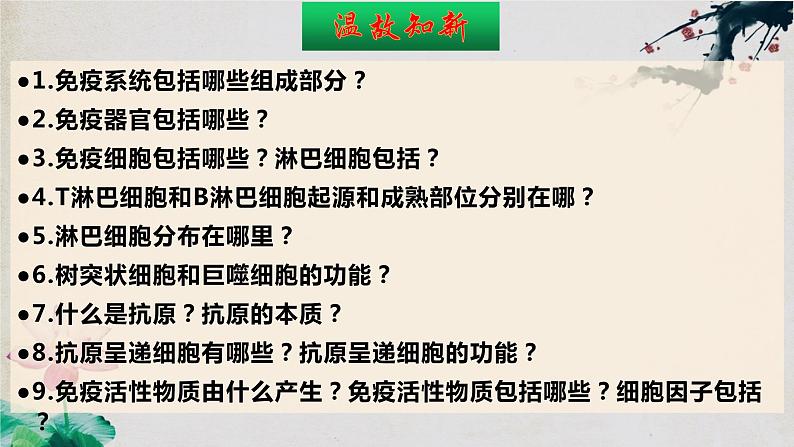 温故知新

●1.免疫系统包括哪些组成部分？

●2.免疫器官包括哪些？

●3.免疫细胞包括哪些？淋巴细胞包括？

●4.T淋巴细胞和B淋巴细胞起源和成熟部位分别在哪？

●5.淋巴细胞分布在哪里？

●6.树突状细胞和巨噬细胞的功能？

●7.什么是抗原？抗原的本质？

●8.抗原呈递细胞有哪些？抗原呈递细胞的功能？

●9.免疫活性物质由什么产生？免疫活性物质包括哪些？细胞因子包括？